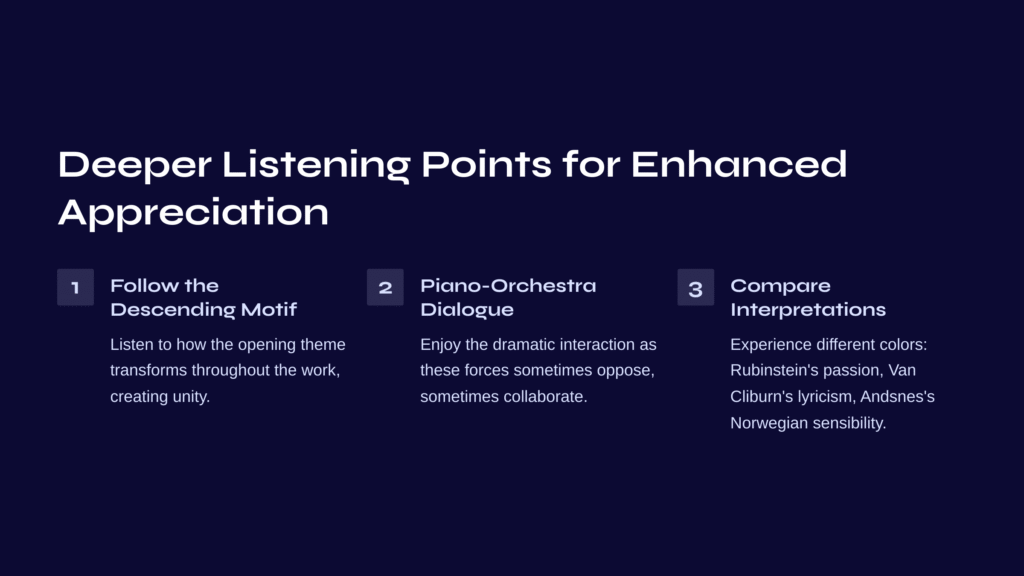 Deeper Listening Points for Enhanced Appreciation

1

Follow the Descending Motif

Listen to how the opening theme transforms throughout the work, creating unity.

2

Piano-Orchestra Dialogue

Enjoy the dramatic interaction as these forces sometimes oppose, sometimes collaborate.

3

Compare Interpretations

Experience different colors: Rubinstein's passion, Van Cliburn's lyricism, Andsnes's Norwegian sensibility.